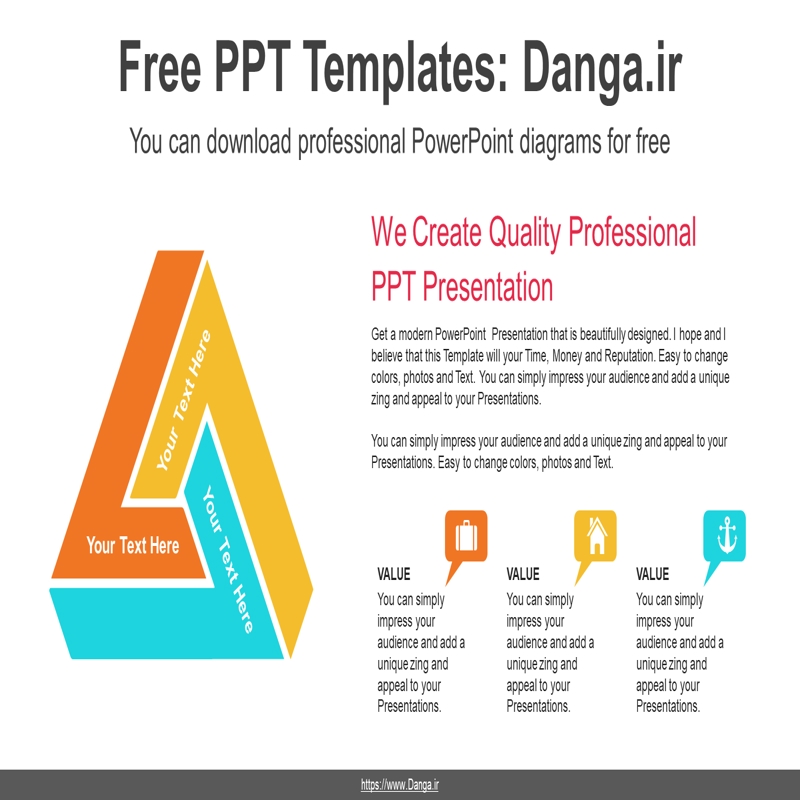 Free PPT Templates: Danga.ir

You can download professional PowerPoint diagrams for free

Your Text Here

Your Text Here

Your Text Here

We Create Quality Professional PPT Presentation

Get a modern PowerPoint Presentation that is beautifully designed. I hope and I believe that this Template will your Time, Money and Reputation. Easy to change colors, photos and Text. You can simply impress your audience and add a unique zing and appeal to your Presentations.

You can simply impress your audience and add a unique zing and appeal to your Presentations. Easy to change colors, photos and Text.

VALUE
You can simply impress your audience and add a unique zing and appeal to your Presentations.

VALUE
You can simply impress your audience and add a unique zing and appeal to your Presentations.

VALUE
You can simply impress your audience and add a unique zing and appeal to your Presentations.

https://www.Danga.ir